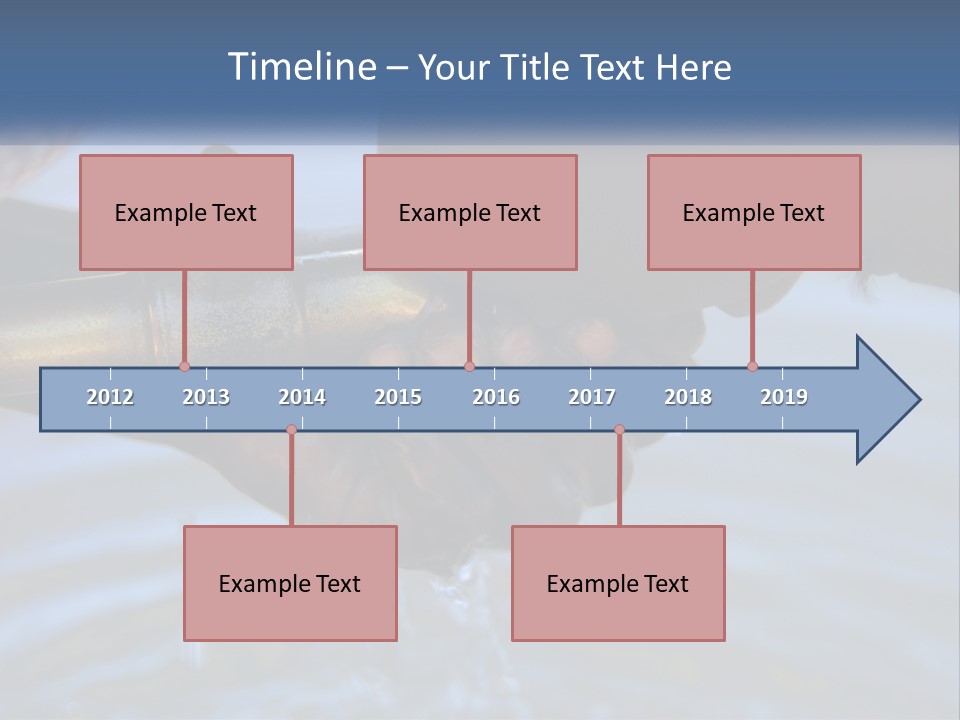 Timeline – Your Title Text Here

Example Text

Example Text

Example Text

2012 2013 2014 2015 2016 2017 2018 2019

Example Text

Example Text